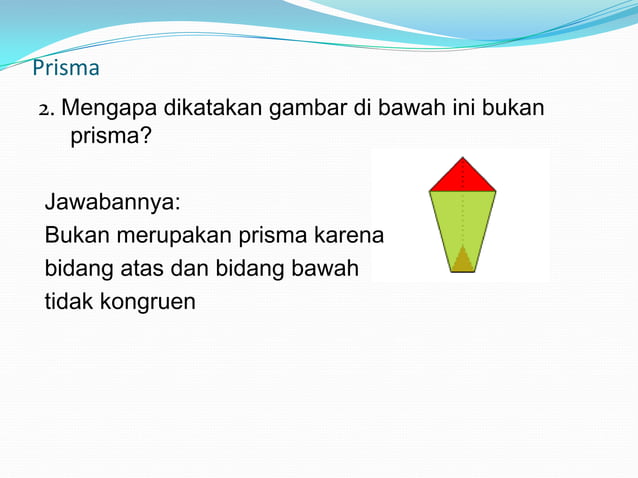 Prisma

2. Mengapa dikatakan gambar di bawah ini bukan prisma?

Jawabannya:
Bukan merupakan prisma karena bidang atas dan bidang bawah tidak kongruen